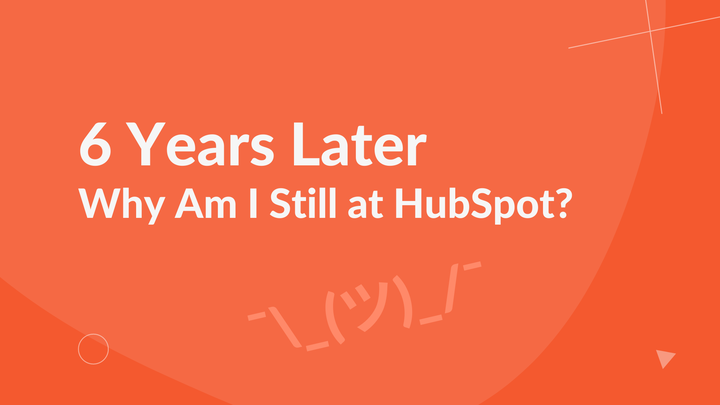 6 Years Later
Why Am I Still at HubSpot?

¯\_(ツ)_/¯